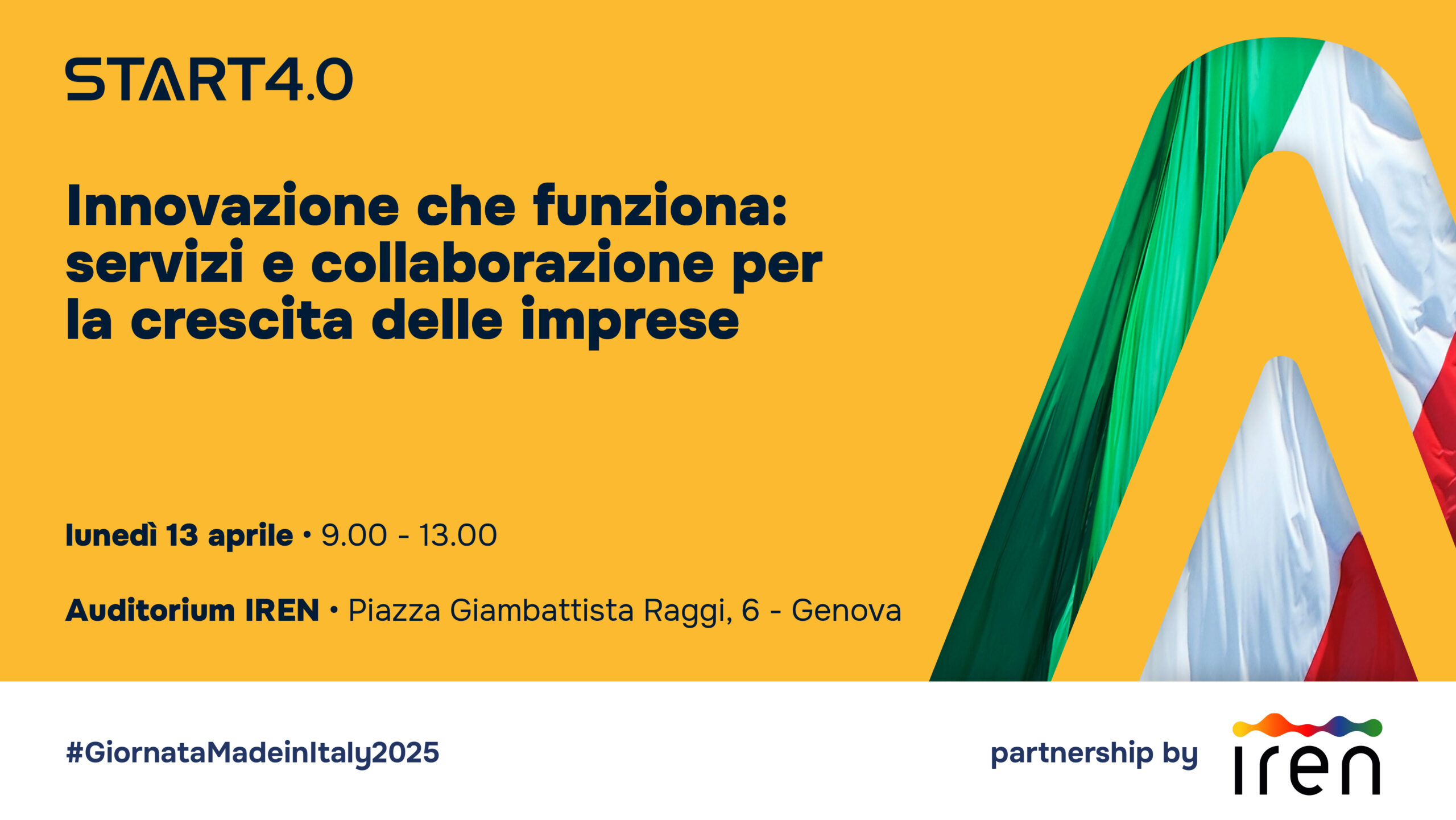 START4.0

Innovazione che funziona: servizi e collaborazione per la crescita delle imprese

lunedì 13 aprile • 9.00 - 13.00

Auditorium IREN • Piazza Giambattista Raggi, 6 - Genova

#GiornataMadeinItaly2025

partnership by iren